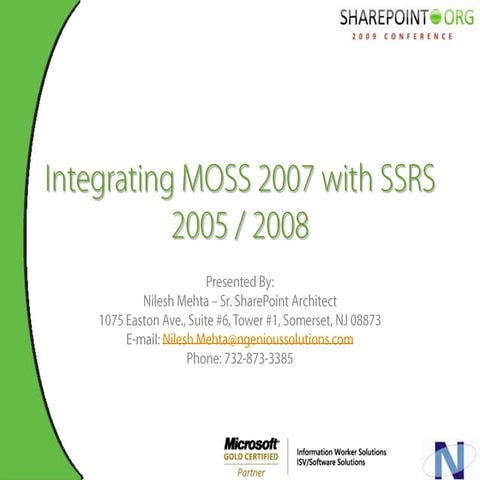 SHAREPOINT ORG
2009 CONFERENCE

Integrating MOSS 2007 with SSRS 2005 / 2008

Presented By:
Nilesh Mehta – Sr. SharePoint Architect
1075 Easton Ave., Suite #6, Tower #1, Somerset, NJ 08873
E-mail: Nilesh.Mehta@ngenioussolutions.com
Phone: 732-873-3385

Microsoft
GOLD CERTIFIED
Partner

Information Worker Solutions
ISV/Software Solutions

N